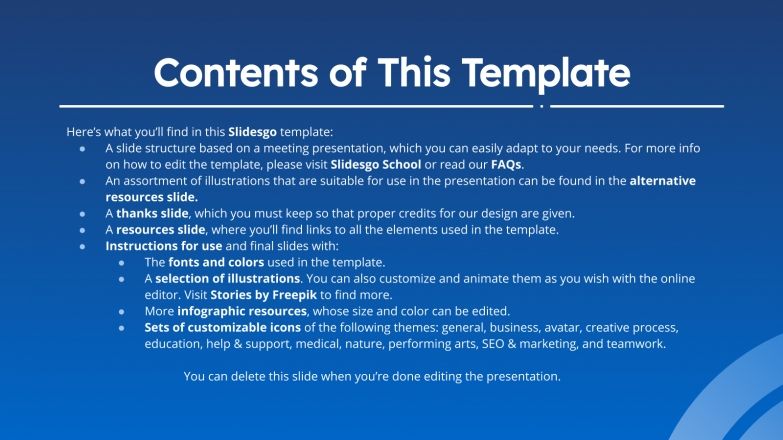 Contents of This Template

Here's what you'll find in this Slidesgo template:
- A slide structure based on a meeting presentation, which you can easily adapt to your needs. For more info on how to edit the template, please visit Slidesgo School or read our FAQs.
- An assortment of illustrations that are suitable for use in the presentation can be found in the alternative resources slide.
- A thanks slide, which you must keep so that proper credits for our design are given.
- A resources slide, where you'll find links to all the elements used in the template.
- Instructions for use and final slides with:
  - The fonts and colors used in the template.
  - A selection of illustrations. You can also customize and animate them as you wish with the online editor. Visit Stories by Freepik to find more.
  - More infographic resources, whose size and color can be edited.
  - Sets of customizable icons of the following themes: general, business, avatar, creative process, education, help & support, medical, nature, performing arts, SEO & marketing, and teamwork.

You can delete this slide when you're done editing the presentation.